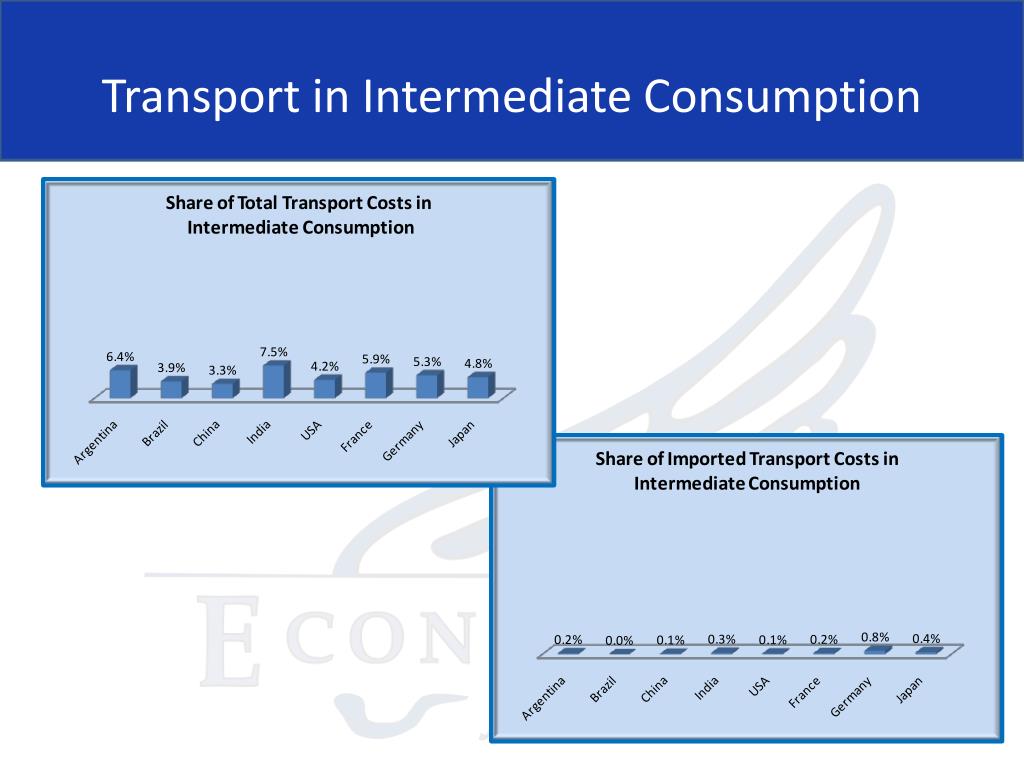 Transport in Intermediate Consumption

Share of Total Transport Costs in Intermediate Consumption

6.4%
3.9%
3.3%
7.5%
4.2%
5.9%
5.3%
4.8%

Argentina
Brazil
China
India
USA
France
Germany
Japan

Share of Imported Transport Costs in Intermediate Consumption

0.2%
0.0%
0.1%
0.3%
0.1%
0.2%
0.8%
0.4%

Argentina
Brazil
China
India
USA
France
Germany
Japan

ECON